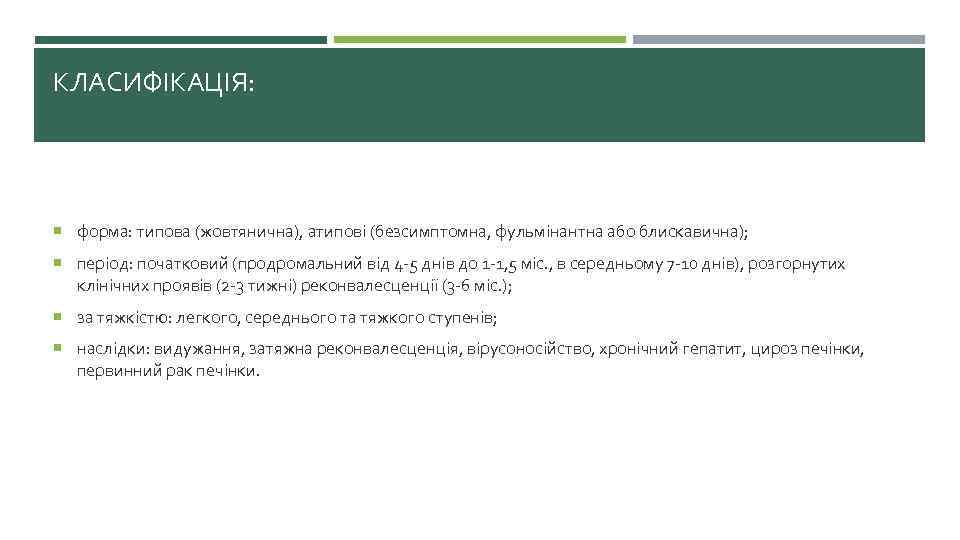 КЛАСИФІКАЦІЯ:

форма: типова (жовтянична), атипові (безсимптомна, фульмінантна або блискавична);

період: початковий (продромальний від 4-5 днів до 1-1,5 міс., в середньому 7-10 днів), розгорнутих клінічних проявів (2-3 тижні) реконвалесценції (3-6 міс.);

за тяжкістю: легкого, середнього та тяжкого ступенів;

наслідки: видужання, затяжна реконвалесценція, вірусоносійство, хронічний гепатит, цироз печінки, первинний рак печінки.